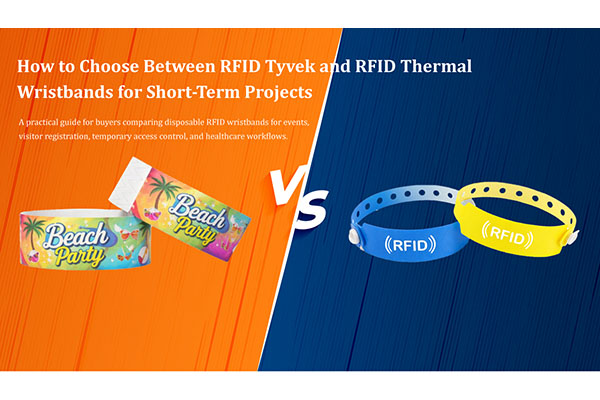 How to Choose Between RFID Tyvek and RFID Thermal Wristbands for Short-Term Projects

A practical guide for buyers comparing disposable RFID wristbands for events, visitor registration, temporary access control, and healthcare workflows.

Beach Party

Beach Party

VS

RFID

RFID